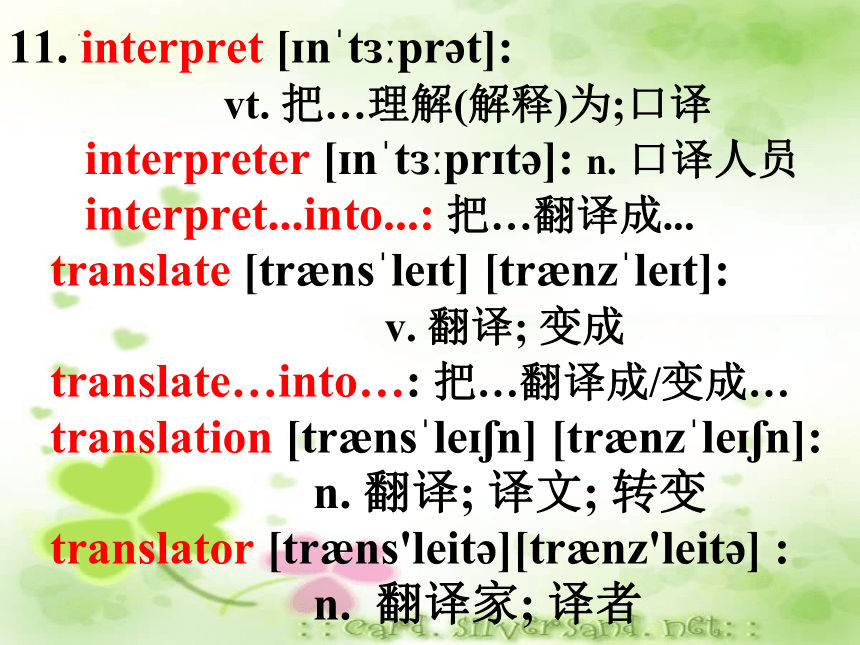 11. interpret [ɪnˈtɜːprət]:
vt. 把…理解(解释)为;口译
interpreter [ɪnˈtɜːprɪtə]: n. 口译人员
interpret...into...: 把…翻译成...
translate [trænsˈleɪt] [trænzˈleɪt]:
v. 翻译; 变成
translate…into…: 把…翻译成/变成…
translation [trænsˈleɪʃn] [trænzˈleɪʃn]:
n. 翻译; 译文; 转变
translator [træns'leitə][trænz'leitə] :
n. 翻译家; 译者

::card.silversand.net::